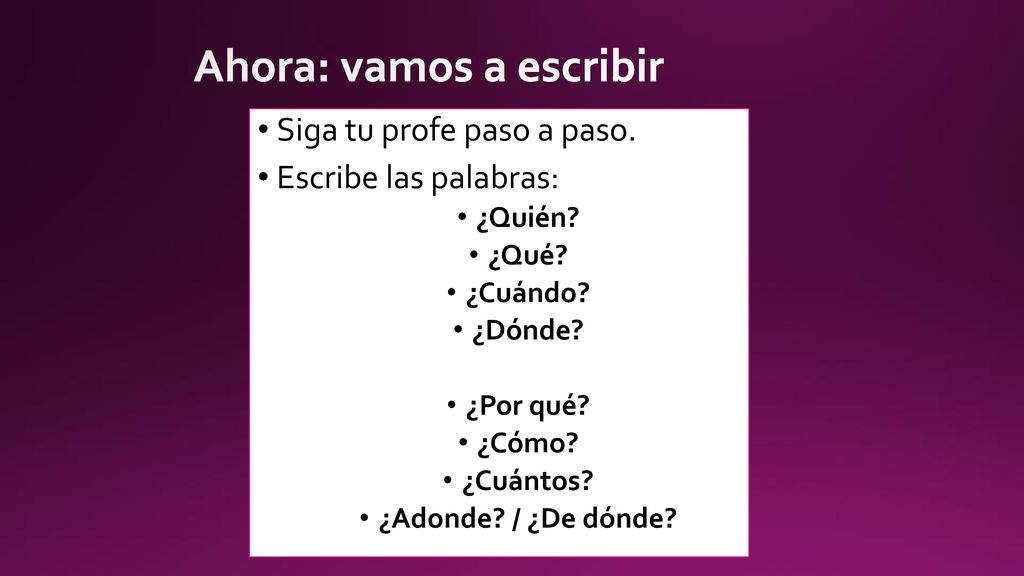 Ahora: vamos a escribir

• Siga tu profe paso a paso.

• Escribe las palabras:

• ¿Quién?
• ¿Qué?
• ¿Cuándo?
• ¿Dónde?

• ¿Por qué?
• ¿Cómo?
• ¿Cuántos?
• ¿Adonde? / ¿De dónde?